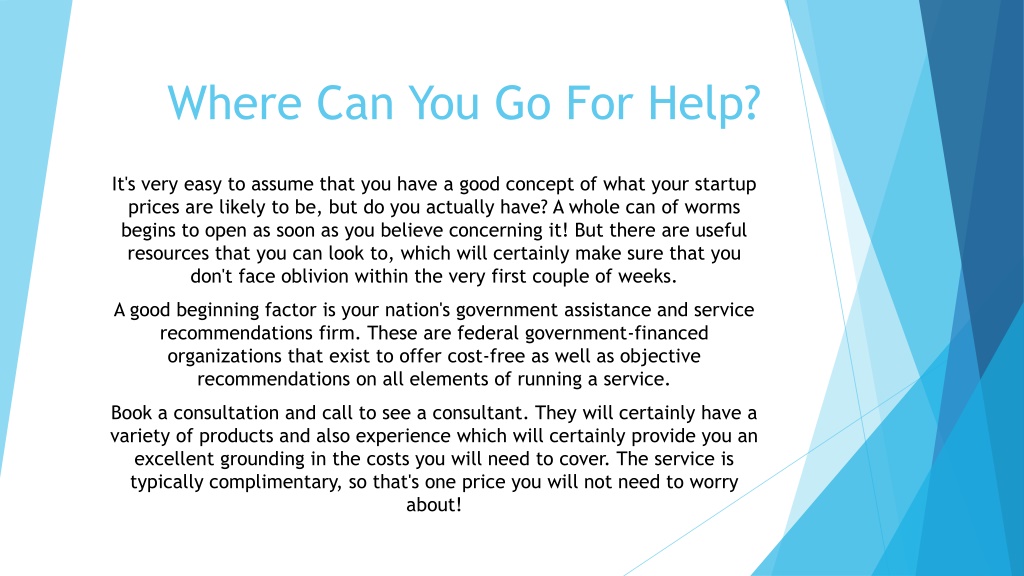 Where Can You Go For Help?

It's very easy to assume that you have a good concept of what your startup prices are likely to be, but do you actually have? A whole can of worms begins to open as soon as you believe concerning it! But there are useful resources that you can look to, which will certainly make sure that you don't face oblivion within the very first couple of weeks.

A good beginning factor is your nation's government assistance and service recommendations firm. These are federal government-financed organizations that exist to offer cost-free as well as objective recommendations on all elements of running a service.

Book a consultation and call to see a consultant. They will certainly have a variety of products and also experience which will certainly provide you an excellent grounding in the costs you will need to cover. The service is typically complimentary, so that's one price you will not need to worry about!